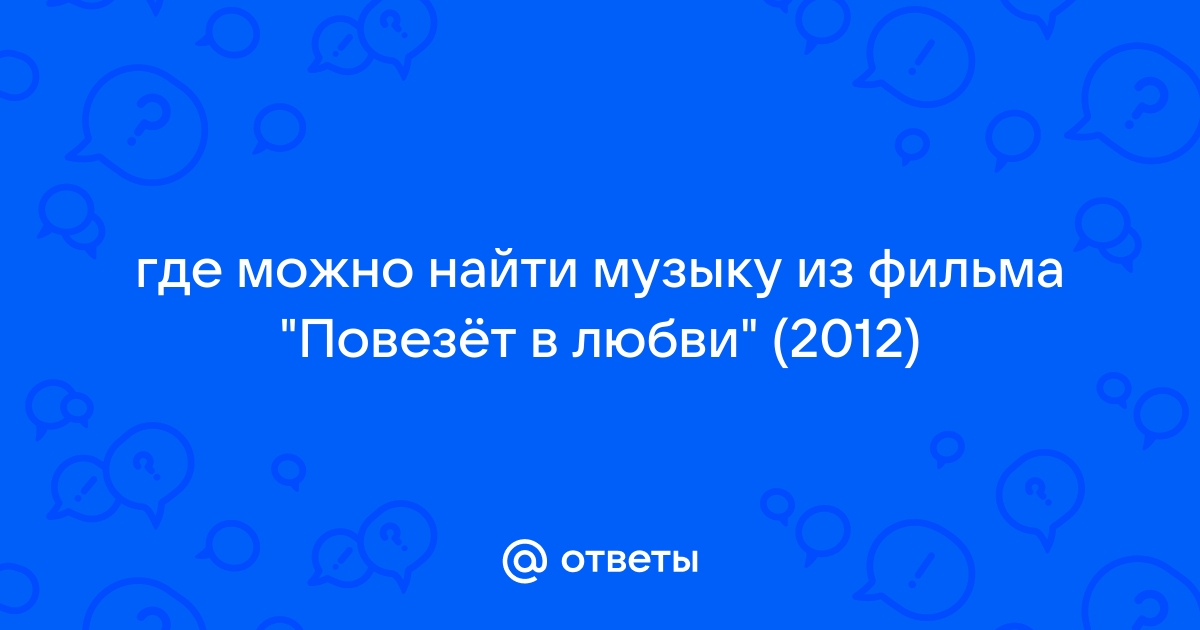 где можно найти музыку из фильма "Повезёт в любви" (2012)

@ ответы